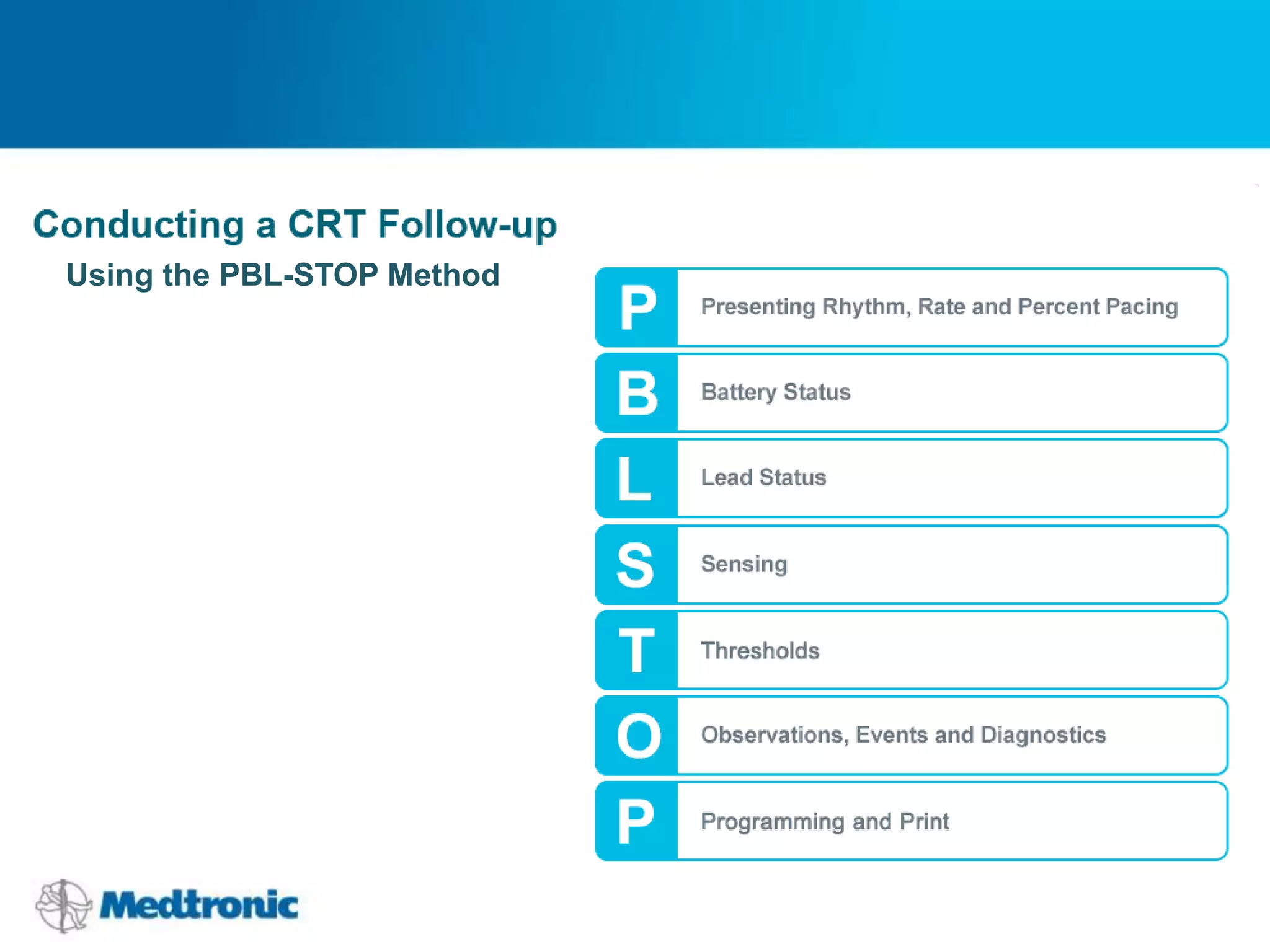 Conducting a CRT Follow-up

Using the PBL-STOP Method

P
Presenting Rhythm, Rate and Percent Pacing

B
Battery Status

L
Lead Status

S
Sensing

T
Thresholds

O
Observations, Events and Diagnostics

P
Programming and Print

Medtronic